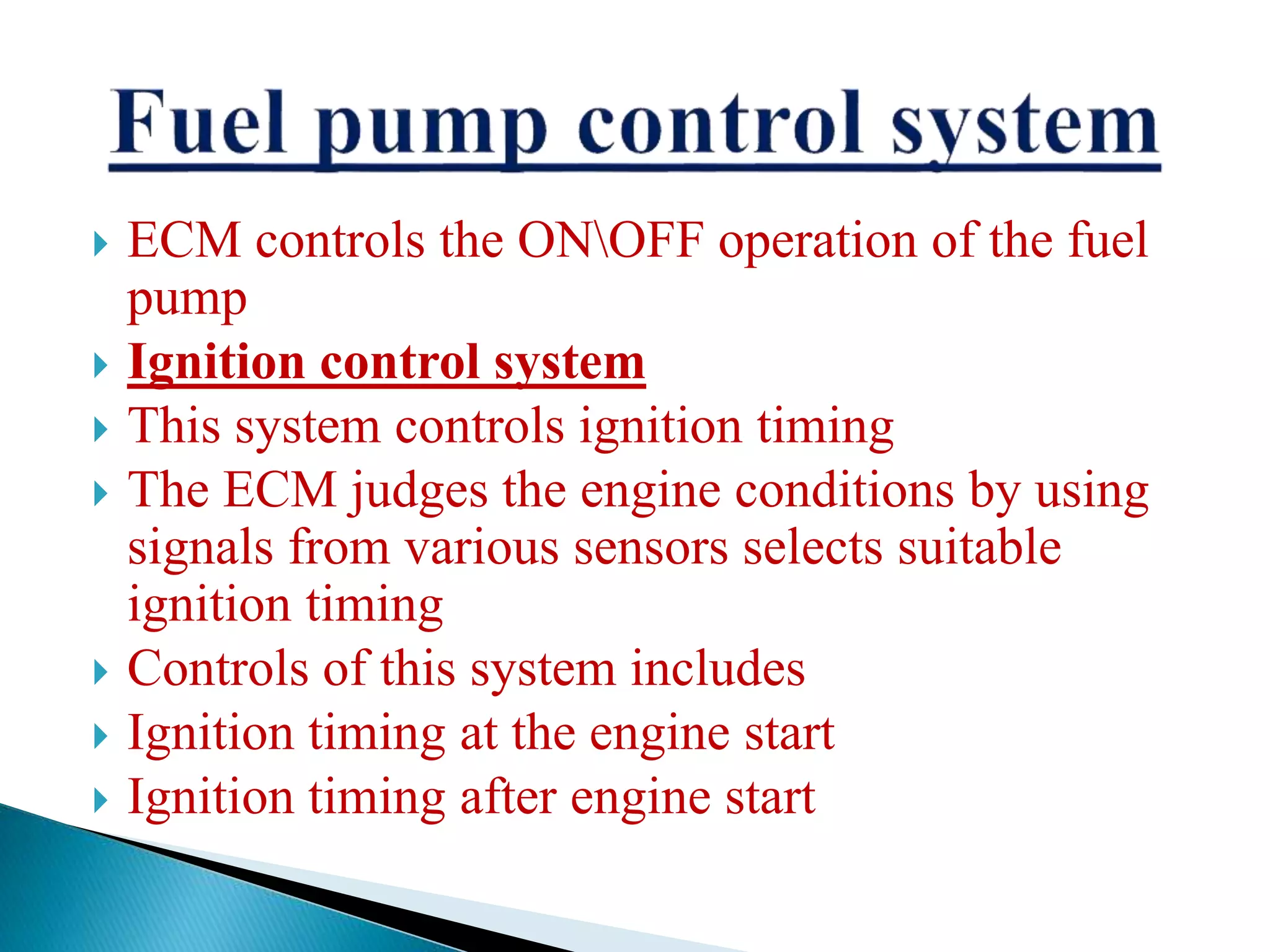 Fuel pump control system

ECM controls the ON\OFF operation of the fuel pump

Ignition control system

This system controls ignition timing

The ECM judges the engine conditions by using signals from various sensors selects suitable ignition timing

Controls of this system includes

Ignition timing at the engine start

Ignition timing after engine start